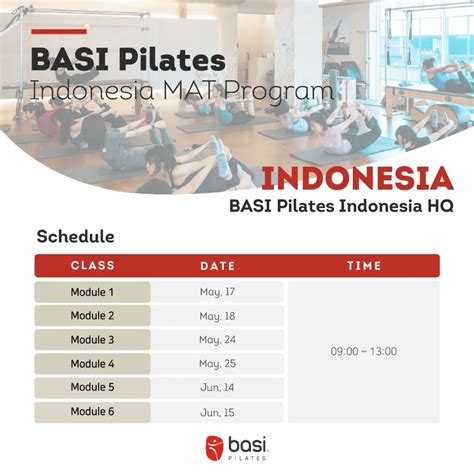 BASI Pilates
Indonesia MAT Program

INDONESIA
BASI Pilates Indonesia HQ

Schedule

| CLASS | DATE | TIME |
|---|---|---|
| Module 1 | May, 17 | 09:00 ~ 13:00 |
| Module 2 | May, 18 | |
| Module 3 | May, 24 | |
| Module 4 | May, 25 | |
| Module 5 | Jun, 14 | |
| Module 6 | Jun, 15 | |

basi
PILATES